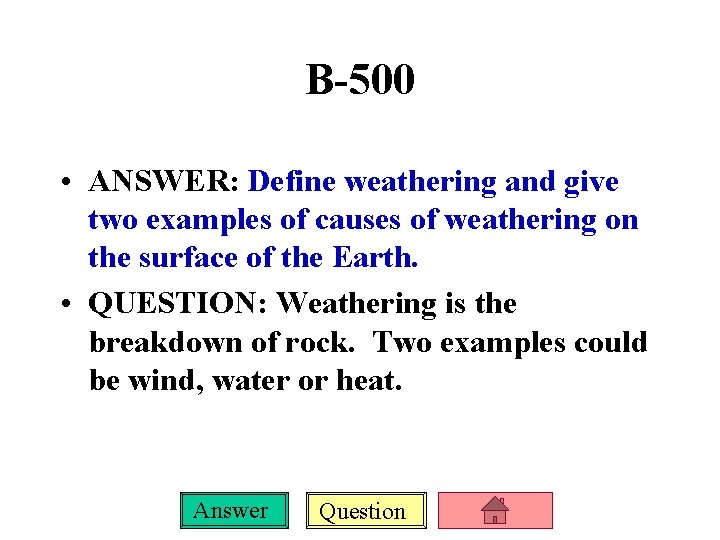 B-500

• ANSWER: Define weathering and give two examples of causes of weathering on the surface of the Earth.

• QUESTION: Weathering is the breakdown of rock. Two examples could be wind, water or heat.

Answer Question